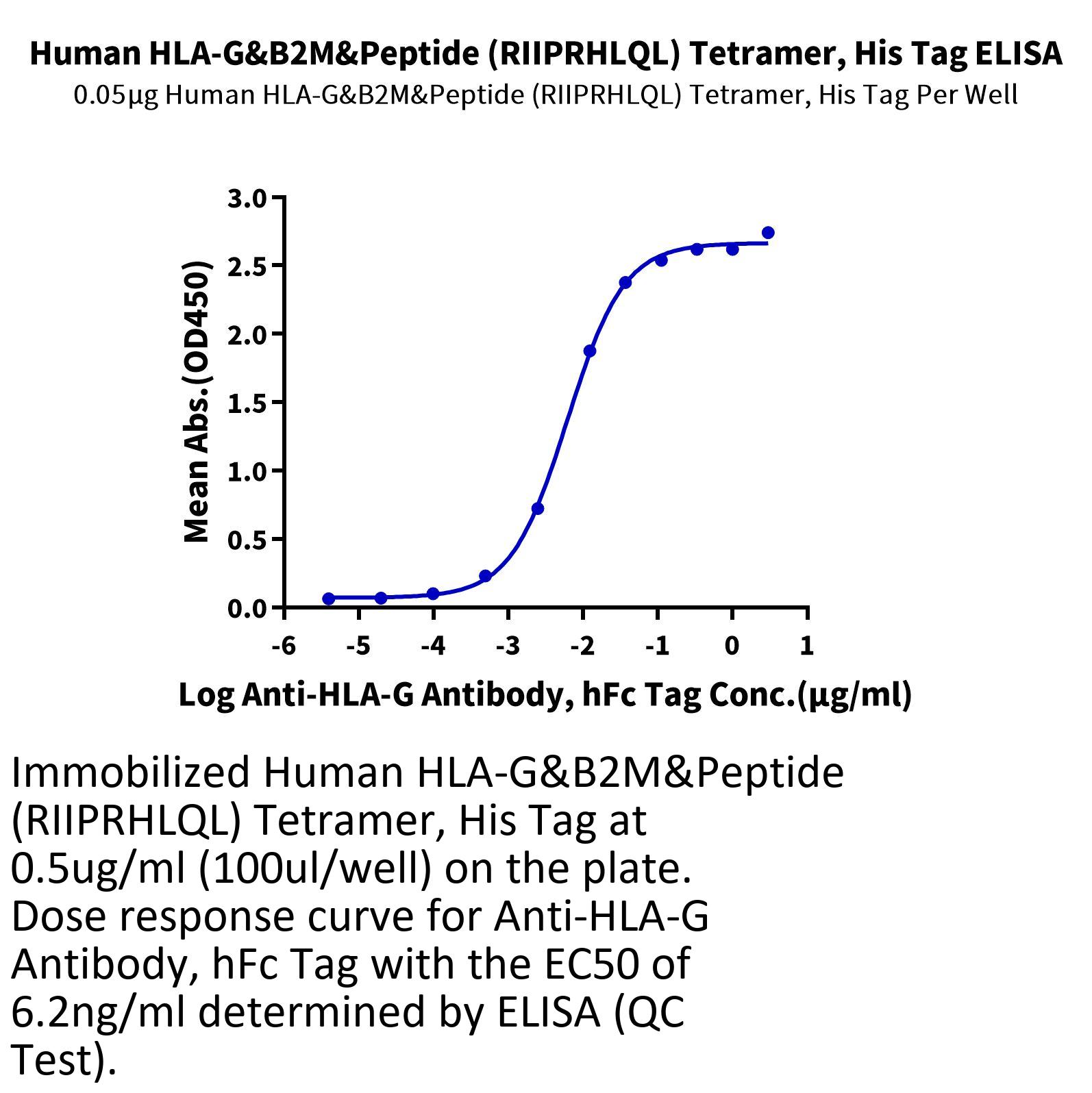 Human HLA-G&B2M&Peptide (RIIPRHLQL) Tetramer, His Tag ELISA
0.05μg Human HLA-G&B2M&Peptide (RIIPRHLQL) Tetramer, His Tag Per Well

Mean Abs.(OD450)
3.0
2.5
2.0
1.5
1.0
0.5
0.0
-6
-5
-4
-3
-2
-1
0
1
Log Anti-HLA-G Antibody, hFc Tag Conc.(μg/ml)

Immobilized Human HLA-G&B2M&Peptide (RIIPRHLQL) Tetramer, His Tag at 0.5ug/ml (100ul/well) on the plate. Dose response curve for Anti-HLA-G Antibody, hFc Tag with the EC50 of 6.2ng/ml determined by ELISA (QC Test).